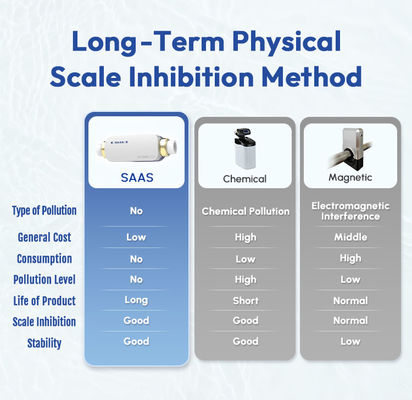 Long-Term Physical Scale Inhibition Method

| | SAAS | Chemical | Magnetic |
|---|---|---|---|
| Type of Pollution | No | Chemical Pollution | Electromagnetic Interference |
| General Cost | Low | High | Middle |
| Consumption | No | Low | High |
| Pollution Level | No | High | Low |
| Life of Product | Long | Short | Normal |
| Scale Inhibition | Good | Good | Normal |
| Stability | Good | Good | Low |